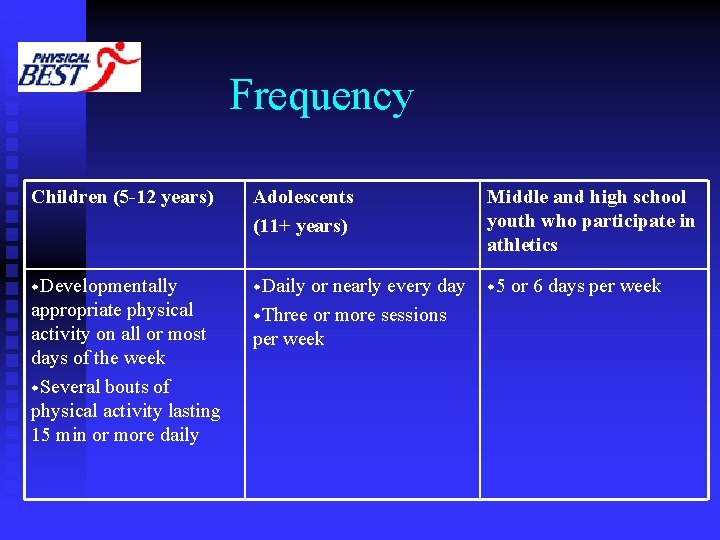 PHYSICAL BEST

Frequency

| Children (5-12 years) | Adolescents (11+ years) | Middle and high school youth who participate in athletics |
|---|---|---|
| •Developmentally appropriate physical activity on all or most days of the week •Several bouts of physical activity lasting 15 min or more daily | •Daily or nearly every day •Three or more sessions per week | •5 or 6 days per week |